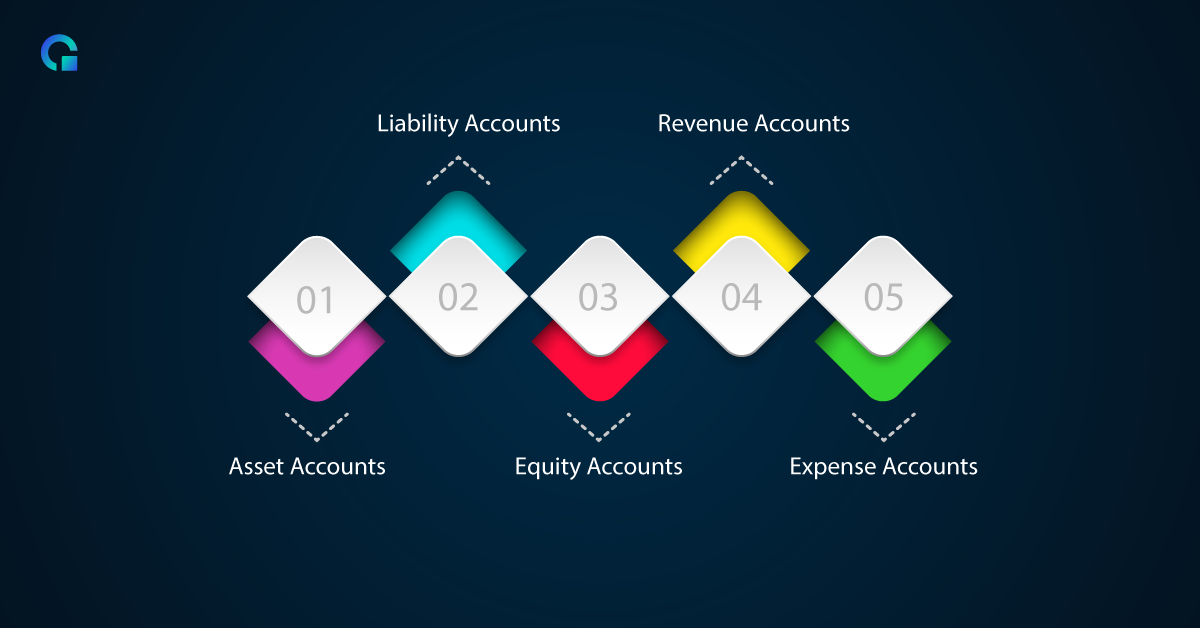 Liability Accounts

Revenue Accounts

01

02

03

04

05

Asset Accounts

Equity Accounts

Expense Accounts